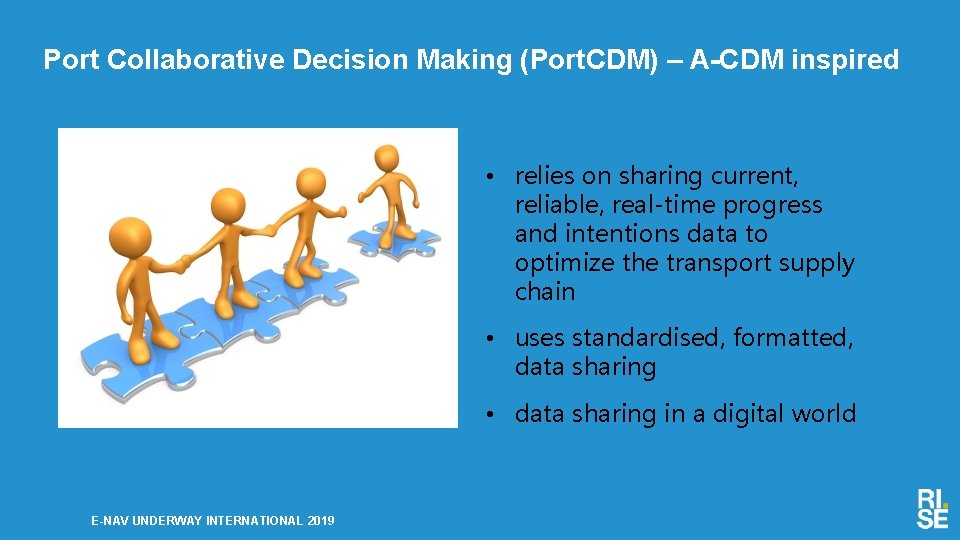 Port Collaborative Decision Making (PortCDM) – A-CDM inspired

• relies on sharing current, reliable, real-time progress and intentions data to optimize the transport supply chain

• uses standardised, formatted, data sharing

• data sharing in a digital world

E-NAV UNDERWAY INTERNATIONAL 2019

RI. SE